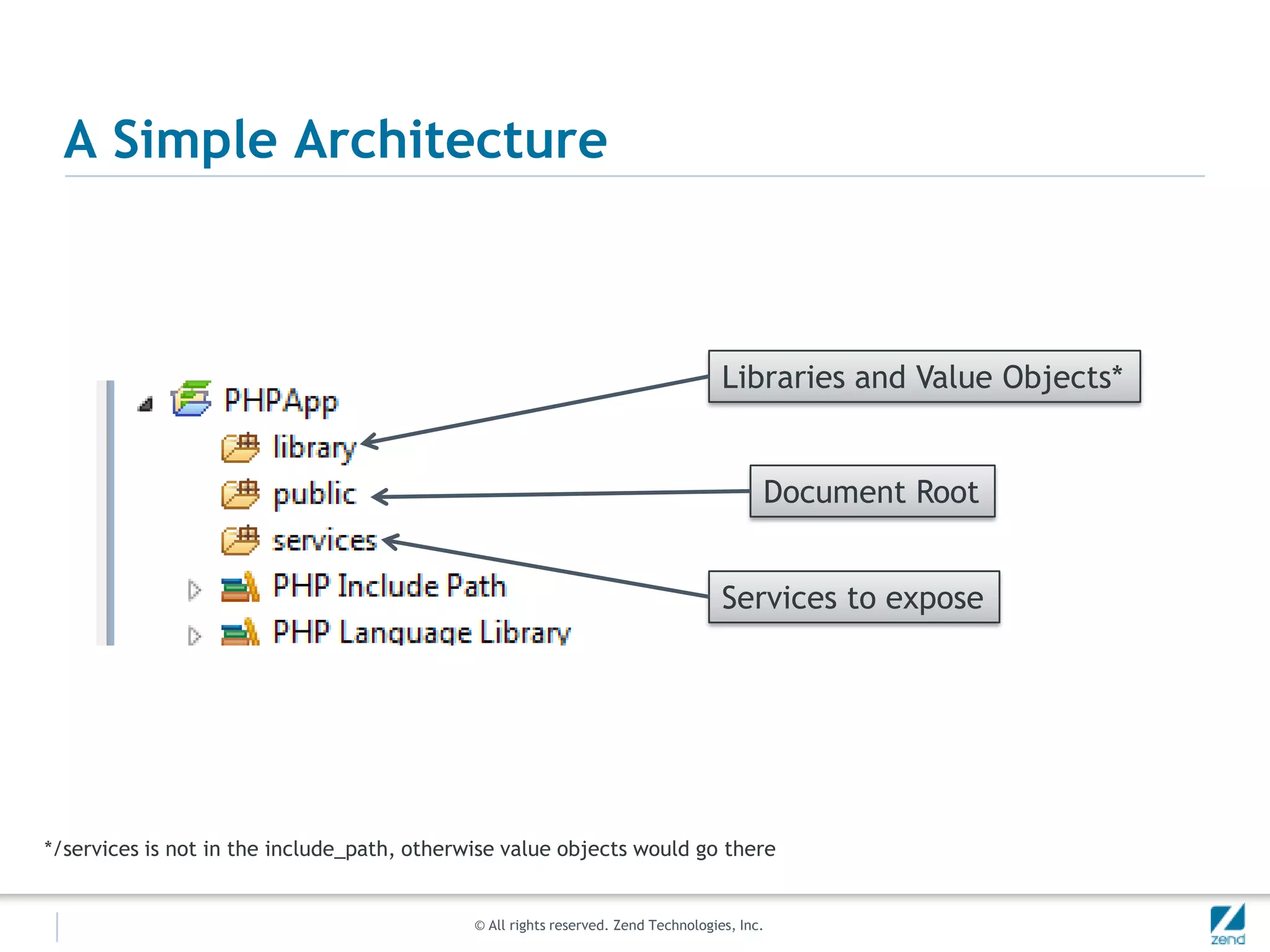 A Simple Architecture

PHPApp
library
public
services
PHP Include Path
PHP Language Library

Libraries and Value Objects*

Document Root

Services to expose

*/services is not in the include_path, otherwise value objects would go there

© All rights reserved. Zend Technologies, Inc.

zend